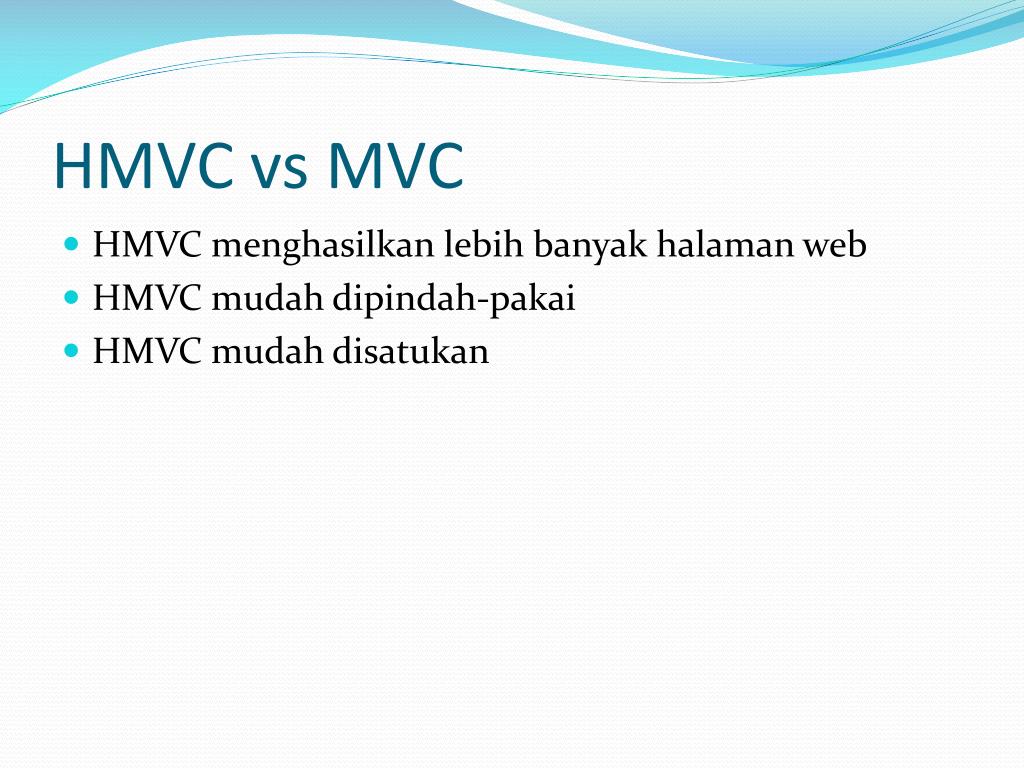 HMVC vs MVC

- HMVC menghasilkan lebih banyak halaman web
- HMVC mudah dipindah-pakai
- HMVC mudah disatukan